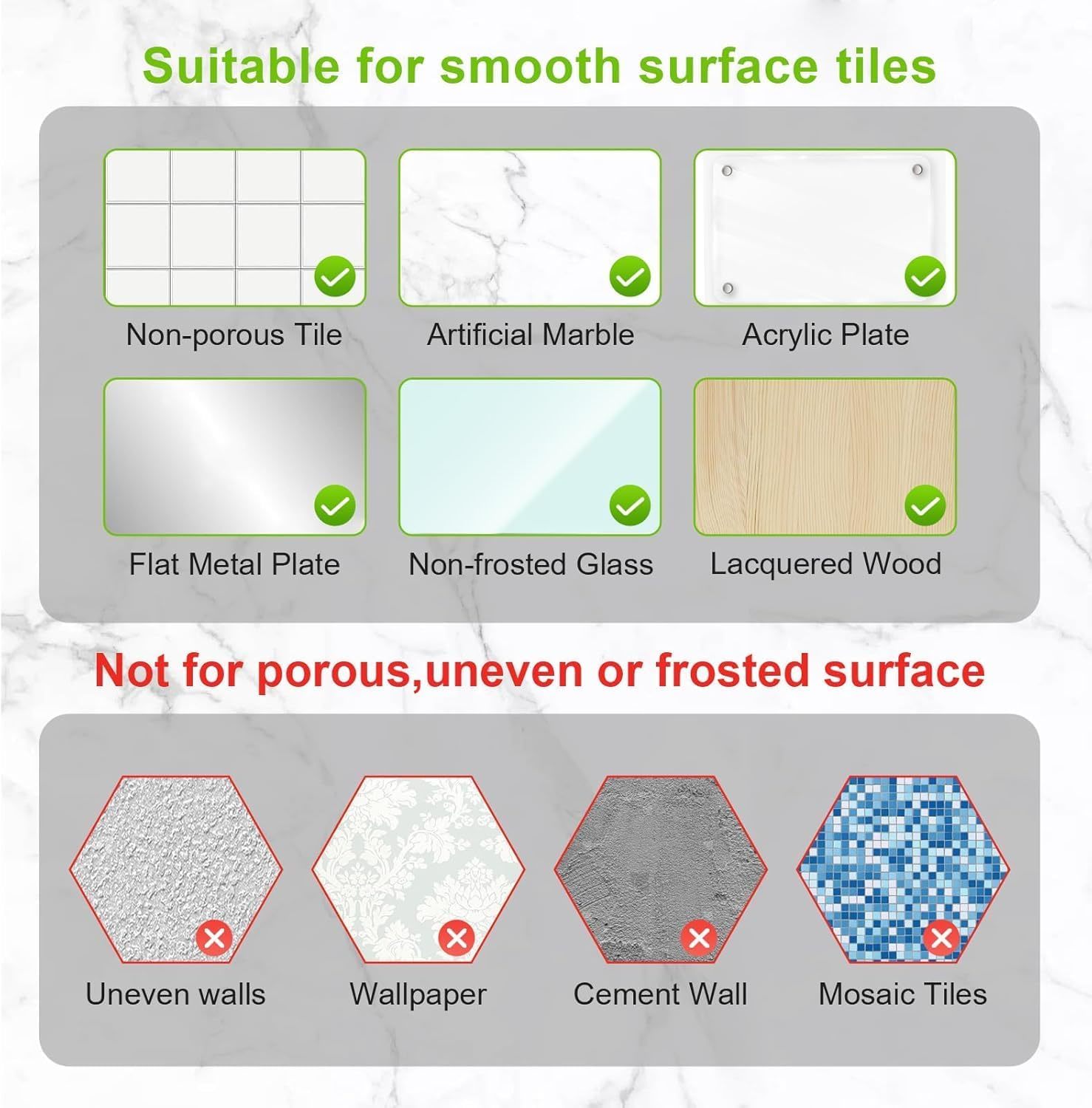 Suitable for smooth surface tiles

Non-porous Tile

Artificial Marble

Acrylic Plate

Flat Metal Plate

Non-frosted Glass

Lacquered Wood

Not for porous,uneven or frosted surface

Uneven walls

Wallpaper

Cement Wall

Mosaic Tiles